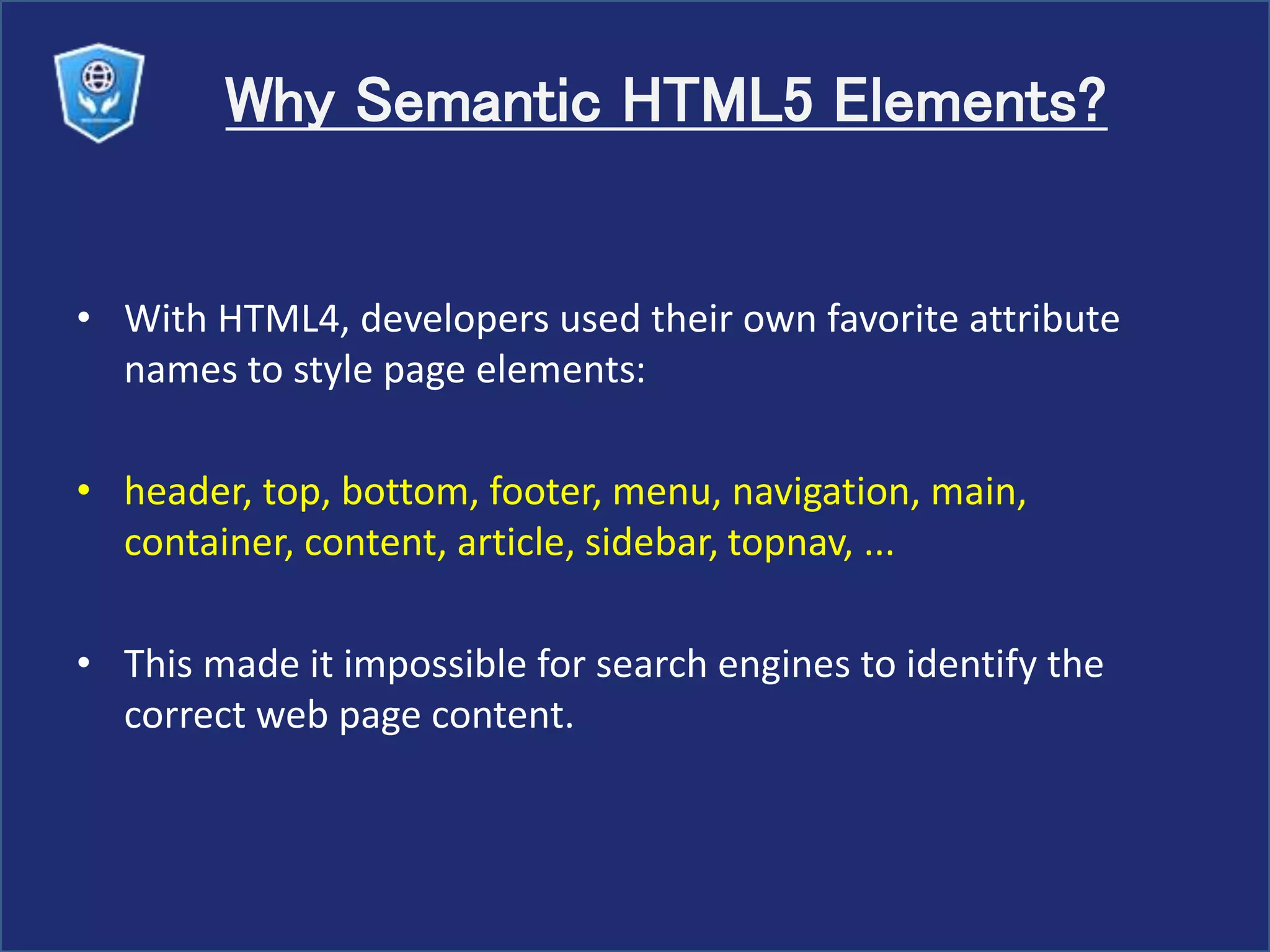 Why Semantic HTML5 Elements?

• With HTML4, developers used their own favorite attribute names to style page elements:

• header, top, bottom, footer, menu, navigation, main, container, content, article, sidebar, topnav, ...

• This made it impossible for search engines to identify the correct web page content.